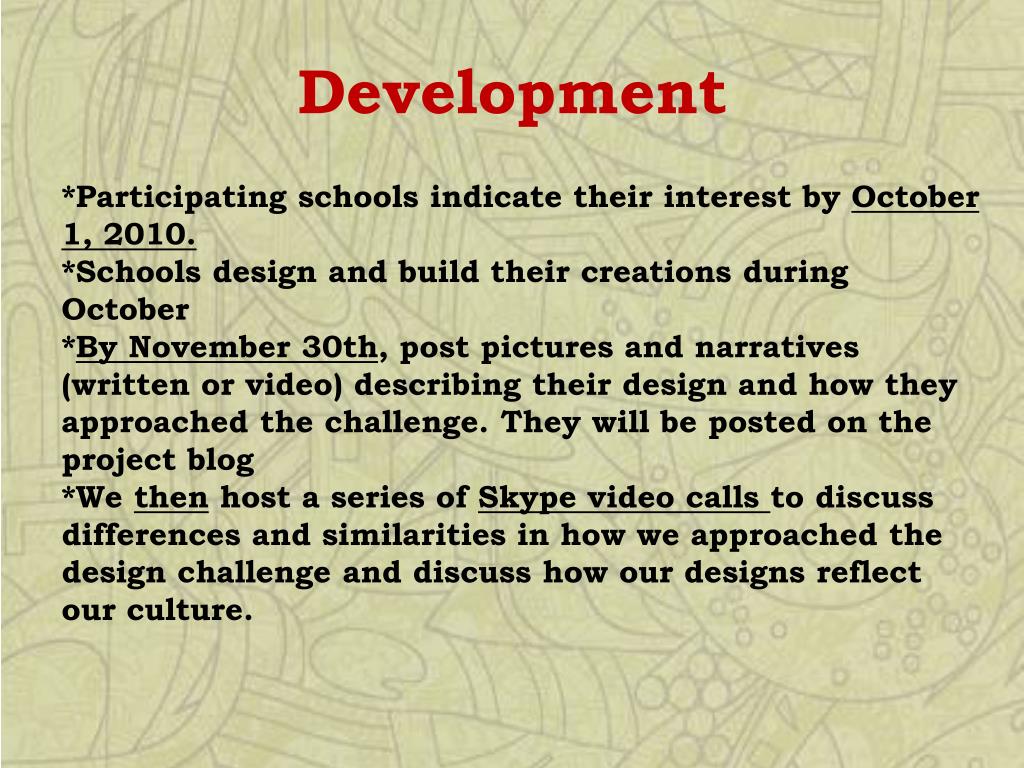 Development

*Participating schools indicate their interest by October 1, 2010.
*Schools design and build their creations during October
*By November 30th, post pictures and narratives (written or video) describing their design and how they approached the challenge. They will be posted on the project blog
*We then host a series of Skype video calls to discuss differences and similarities in how we approached the design challenge and discuss how our designs reflect our culture.